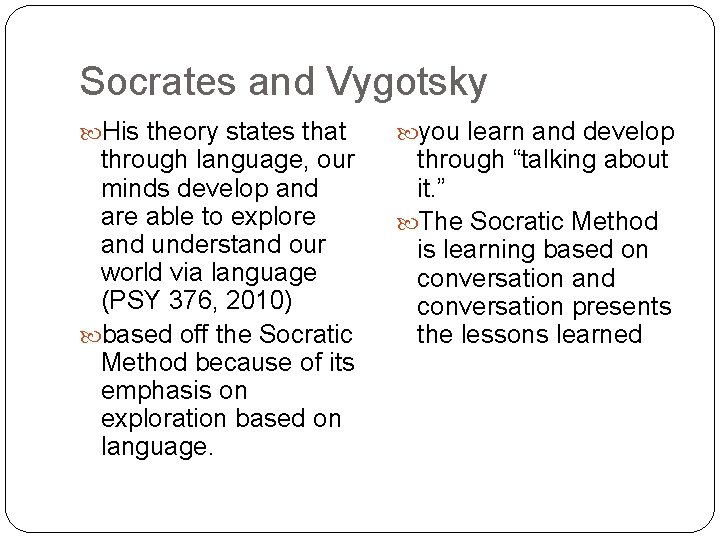 Socrates and Vygotsky

His theory states that through language, our minds develop and are able to explore and understand our world via language (PSY 376, 2010)

based off the Socratic Method because of its emphasis on exploration based on language.

you learn and develop through “talking about it.”

The Socratic Method is learning based on conversation and conversation presents the lessons learned